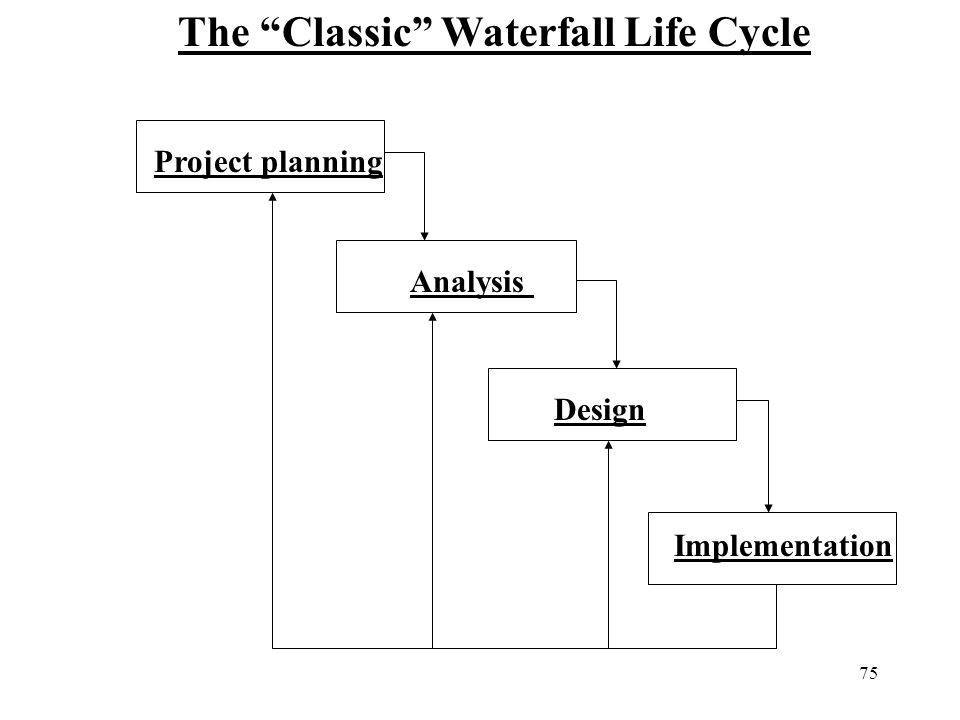 The “Classic” Waterfall Life Cycle

Project planning

Analysis

Design

Implementation

75